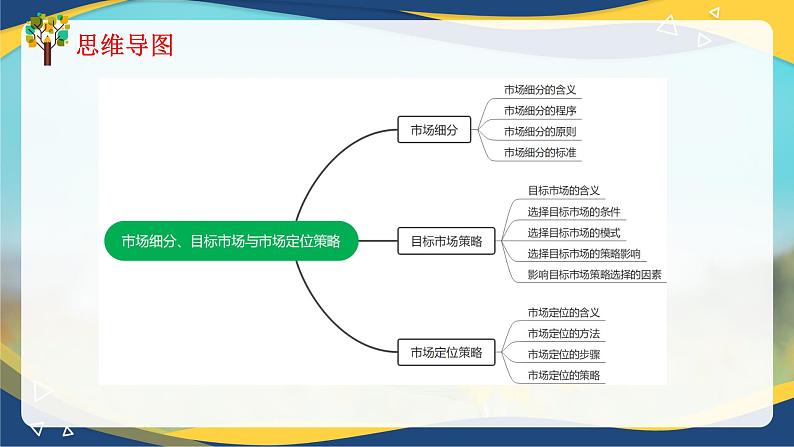 思维导图

市场细分、目标市场与市场定位策略

市场细分
市场细分的含义
市场细分的程序
市场细分的原则
市场细分的标准

目标市场策略
目标市场的含义
选择目标市场的条件
选择目标市场的模式
选择目标市场的策略影响
影响目标市场策略选择的因素

市场定位策略
市场定位的含义
市场定位的方法
市场定位的步骤
市场定位的策略